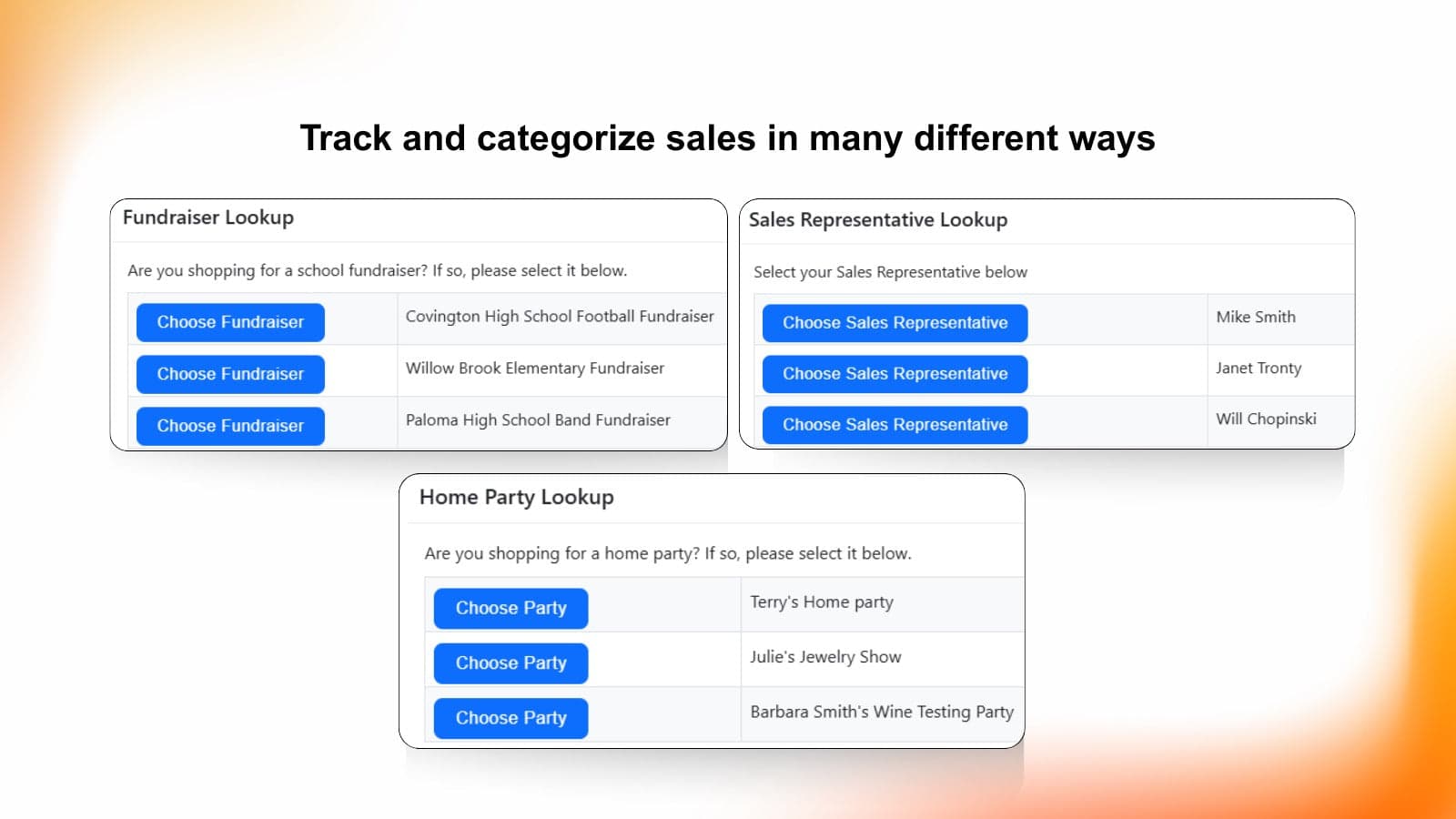 Track and categorize sales in many different ways

Fundraiser Lookup

Are you shopping for a school fundraiser? If so, please select it below.

| Choose Fundraiser | Covington High School Football Fundraiser |
|---|---|
| Choose Fundraiser | Willow Brook Elementary Fundraiser |
| Choose Fundraiser | Paloma High School Band Fundraiser |

Sales Representative Lookup

Select your Sales Representative below

| Choose Sales Representative | Mike Smith |
|---|---|
| Choose Sales Representative | Janet Tronty |
| Choose Sales Representative | Will Chopinski |

Home Party Lookup

Are you shopping for a home party? If so, please select it below.

| Choose Party | Terry's Home party |
|---|---|
| Choose Party | Julie's Jewelry Show |
| Choose Party | Barbara Smith's Wine Testing Party |